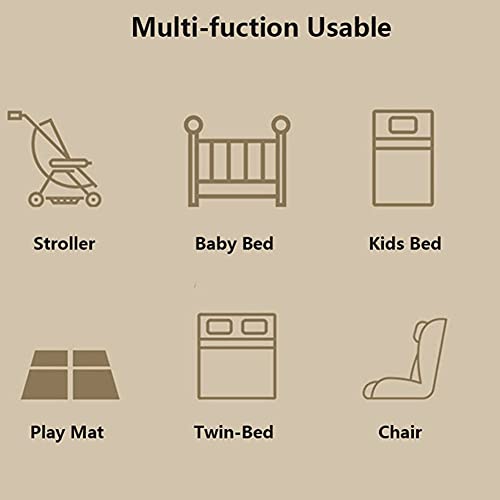 Multi-fuction Usable

Stroller

Baby Bed

Kids Bed

Play Mat

Twin-Bed

Chair